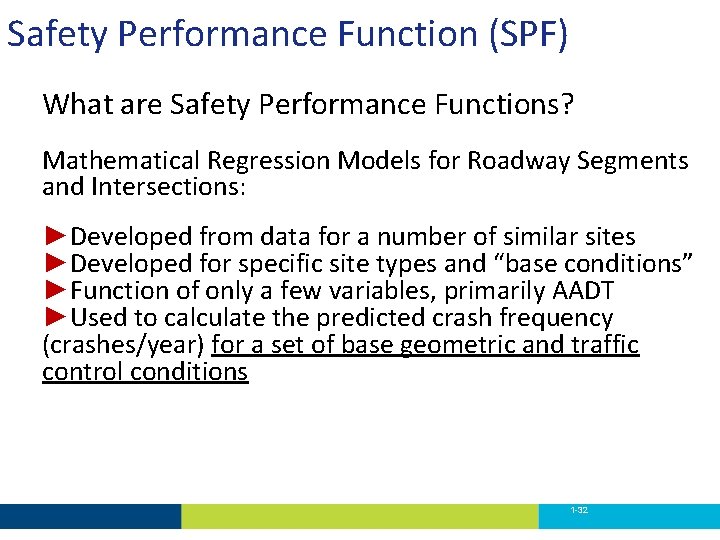 Safety Performance Function (SPF)

What are Safety Performance Functions?

Mathematical Regression Models for Roadway Segments and Intersections:

►Developed from data for a number of similar sites
►Developed for specific site types and “base conditions”
►Function of only a few variables, primarily AADT
►Used to calculate the predicted crash frequency (crashes/year) for a set of base geometric and traffic control conditions

1-32